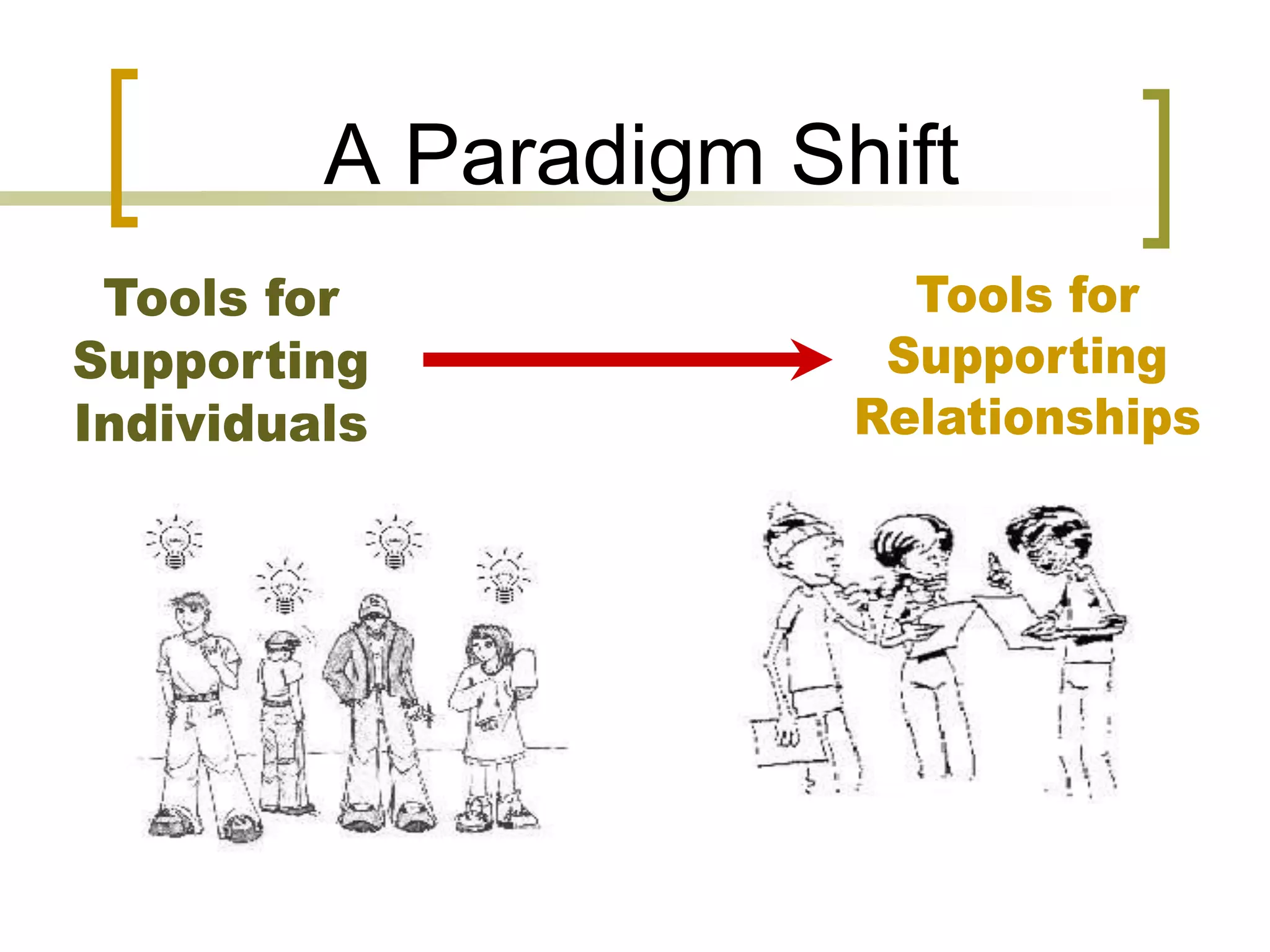 A Paradigm Shift

Tools for Supporting Individuals

Tools for Supporting Relationships